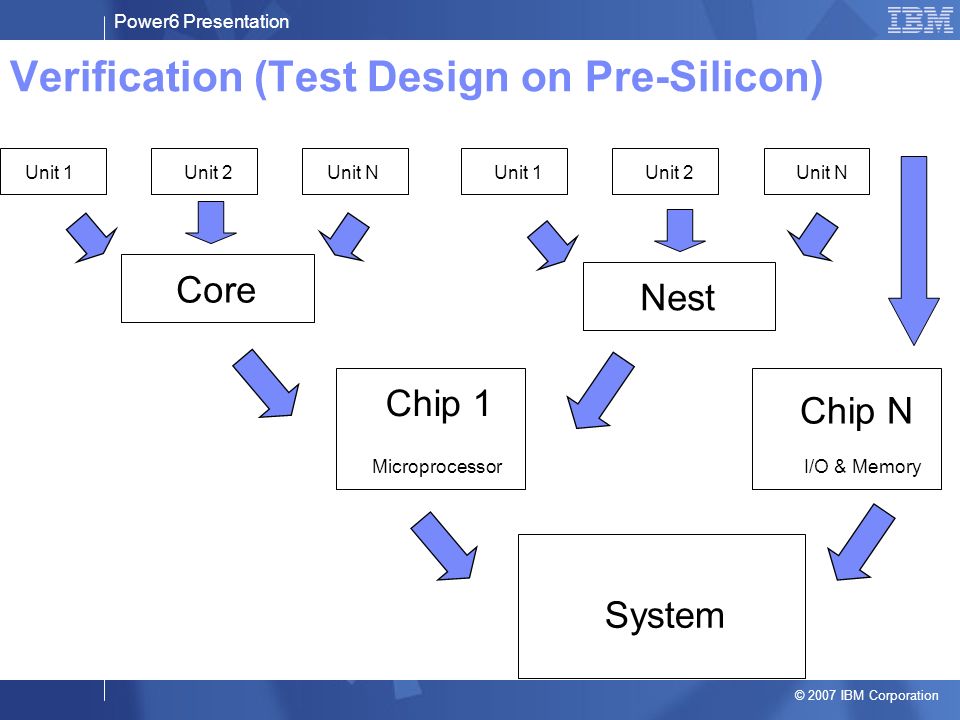 Power6 Presentation

IBM

Verification (Test Design on Pre-Silicon)

Unit 1

Unit 2

Unit N

Unit 1

Unit 2

Unit N

Core

Nest

Chip 1

Microprocessor

Chip N

I/O & Memory

System

© 2007 IBM Corporation